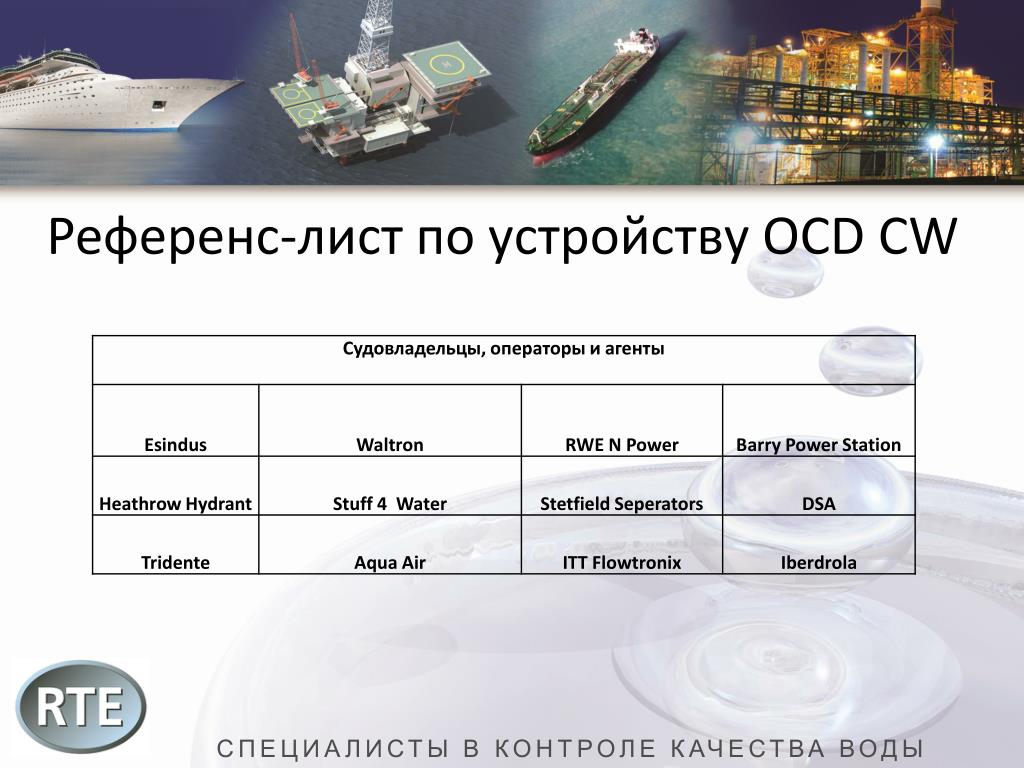 Референс-лист по устройству OCD CW

| Судовладельцы, операторы и агенты | | | |
|---|---|---|---|
| Esindus | Waltron | RWE N Power | Barry Power Station |
| Heathrow Hydrant | Stuff 4 Water | Stetfield Seperators | DSA |
| Tridente | Aqua Air | ITT Flowtronix | Iberdrola |

RTE

СПЕЦИАЛИСТЫ В КОНТРОЛЕ КАЧЕСТВА ВОДЫ